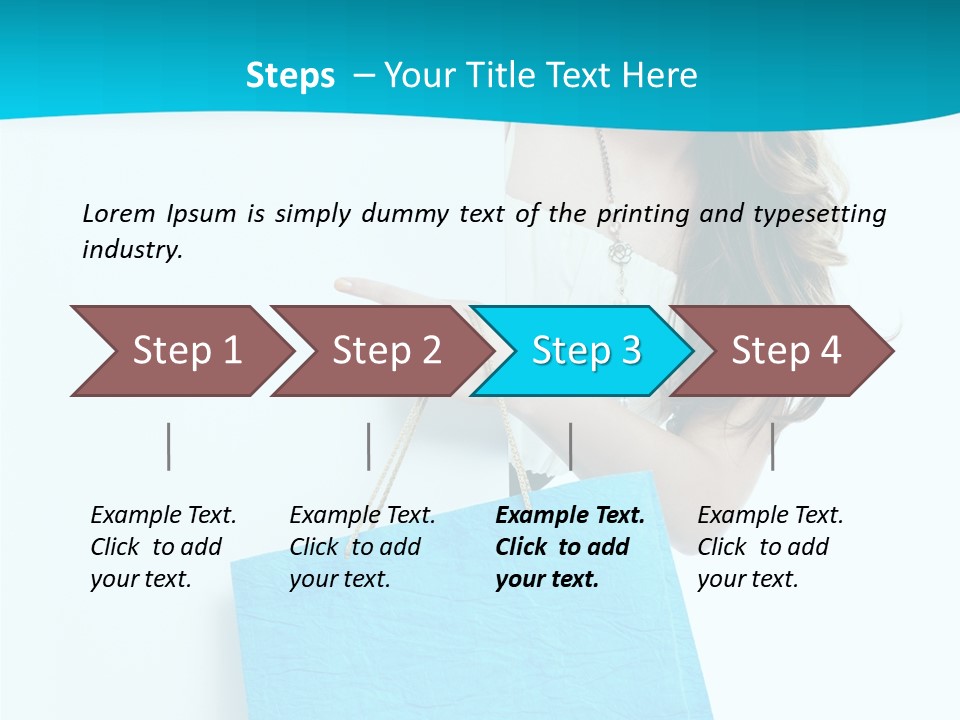 Steps – Your Title Text Here

Lorem Ipsum is simply dummy text of the printing and typesetting industry.

Step 1

Step 2

Step 3

Step 4

Example Text. Click to add your text.

Example Text. Click to add your text.

Example Text. Click to add your text.

Example Text. Click to add your text.